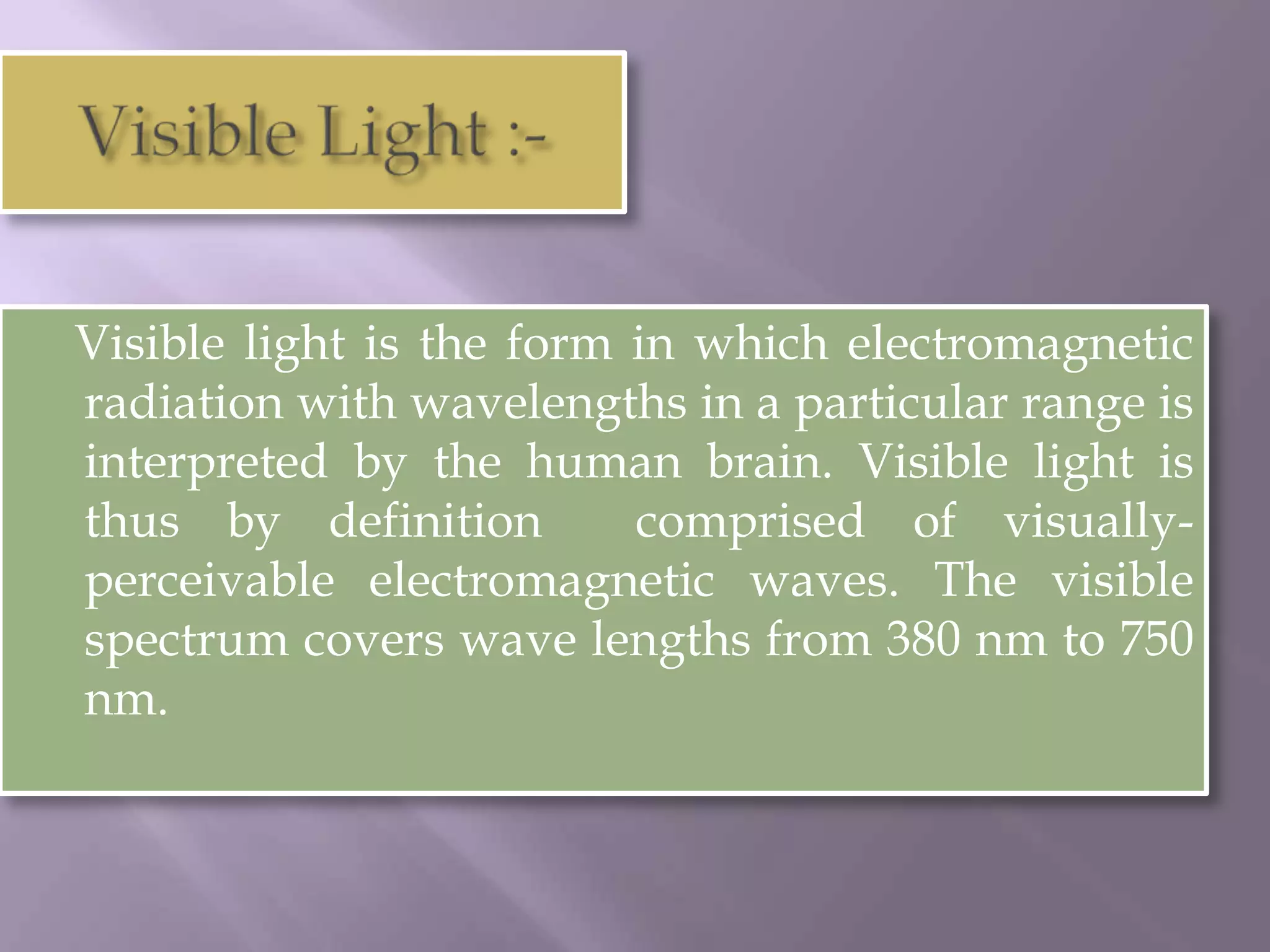 Visible Light :-

Visible light is the form in which electromagnetic radiation with wavelengths in a particular range is interpreted by the human brain. Visible light is thus by definition comprised of visually-perceivable electromagnetic waves. The visible spectrum covers wave lengths from 380 nm to 750 nm.